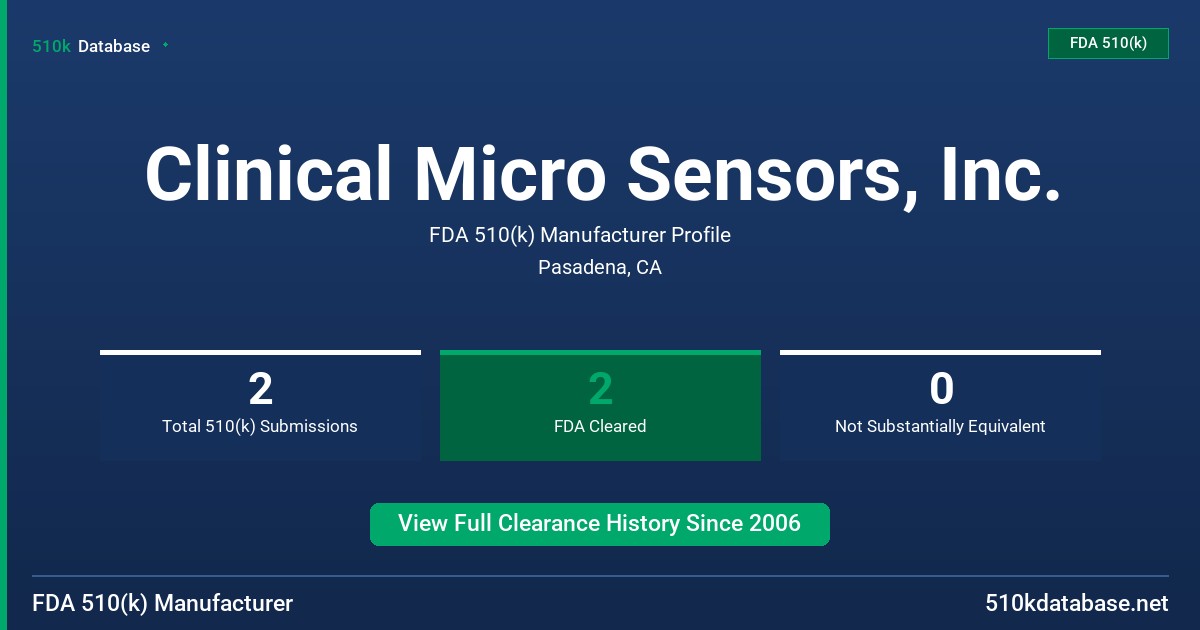 510k Database

FDA 510(k)

Clinical Micro Sensors, Inc.

FDA 510(k) Manufacturer Profile

Pasadena, CA

2
Total 510(k) Submissions

2
FDA Cleared

0
Not Substantially Equivalent

View Full Clearance History Since 2006

FDA 510(k) Manufacturer

510kdatabase.net